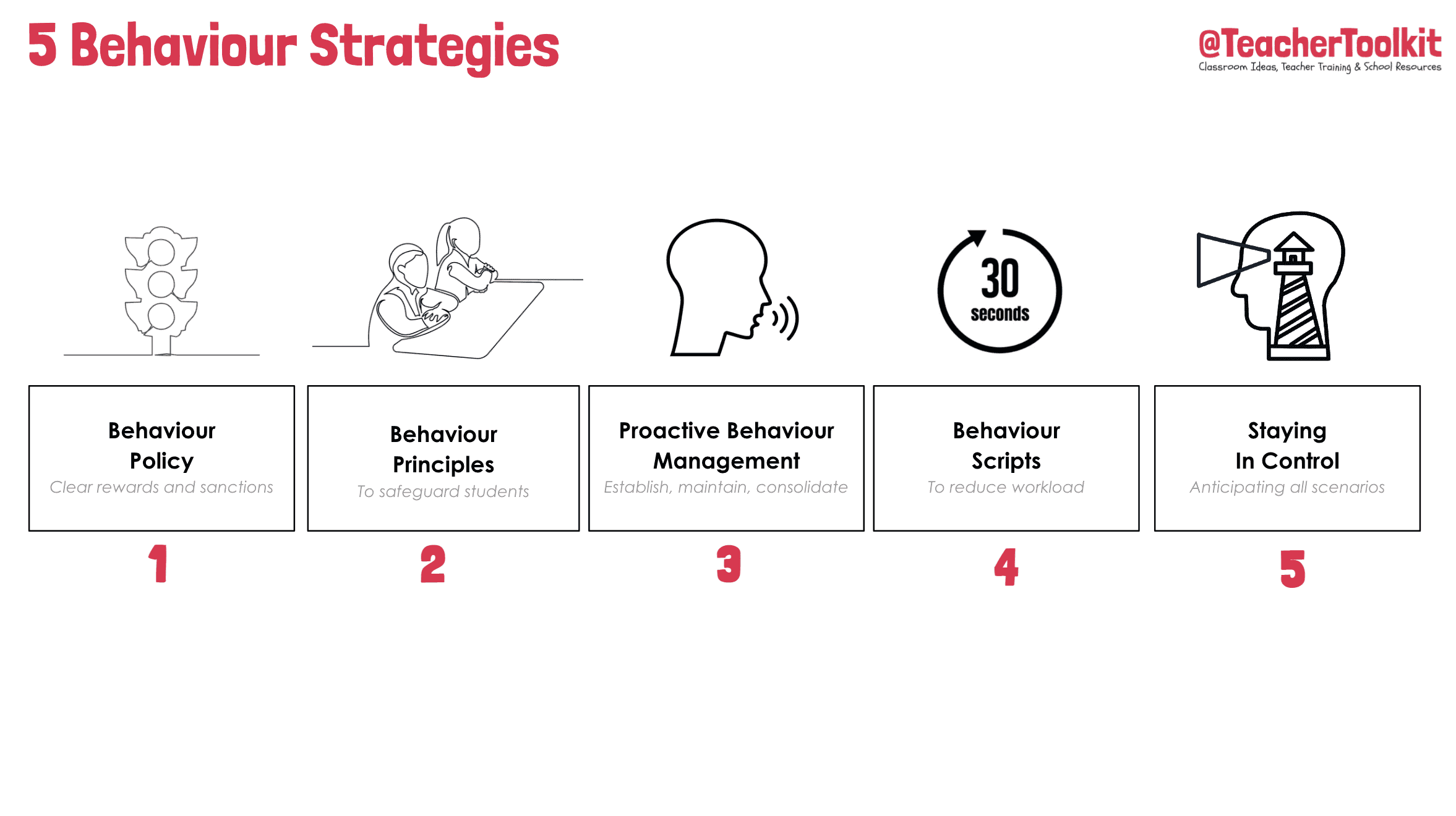 5 Behaviour Strategies

@TeacherToolkit
Classroom Ideas, Teacher Training & School Resources

30
seconds

Behaviour
Policy
Clear rewards and sanctions

1

Behaviour
Principles
To safeguard students

2

Proactive Behaviour
Management
Establish, maintain, consolidate

3

Behaviour
Scripts
To reduce workload

4

Staying
In Control
Anticipating all scenarios

5